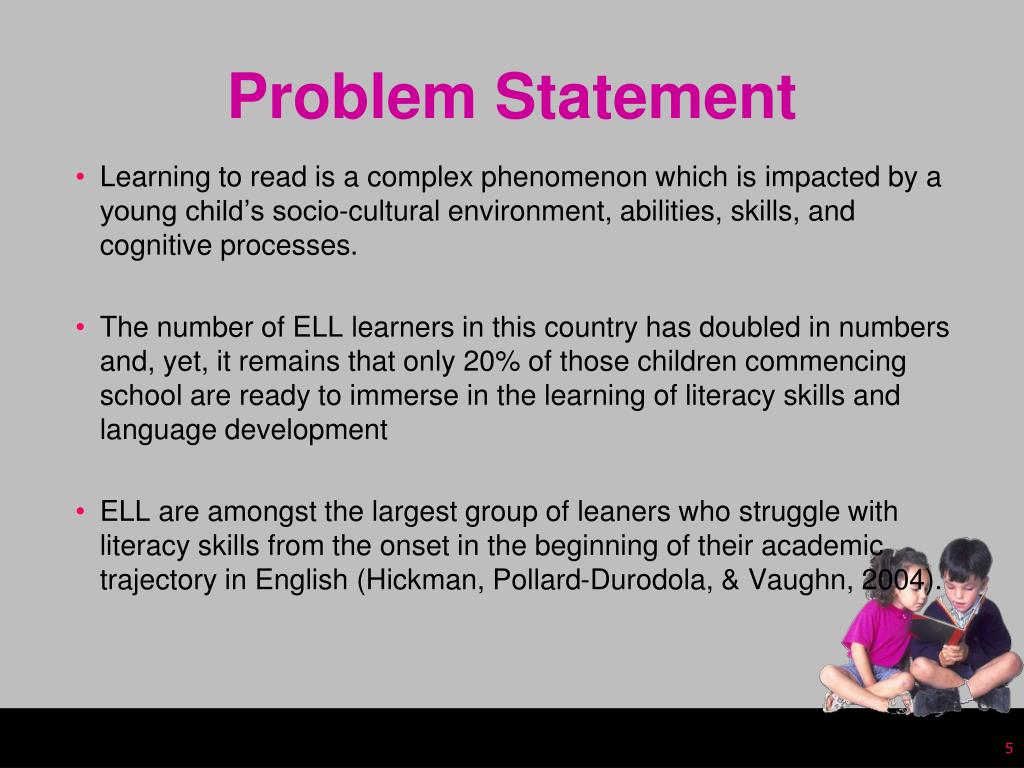 Problem Statement

• Learning to read is a complex phenomenon which is impacted by a young child's socio-cultural environment, abilities, skills, and cognitive processes.

• The number of ELL learners in this country has doubled in numbers and, yet, it remains that only 20% of those children commencing school are ready to immerse in the learning of literacy skills and language development

• ELL are amongst the largest group of leaners who struggle with literacy skills from the onset in the beginning of their academic trajectory in English (Hickman, Pollard-Durodola, & Vaughn, 2004).

5